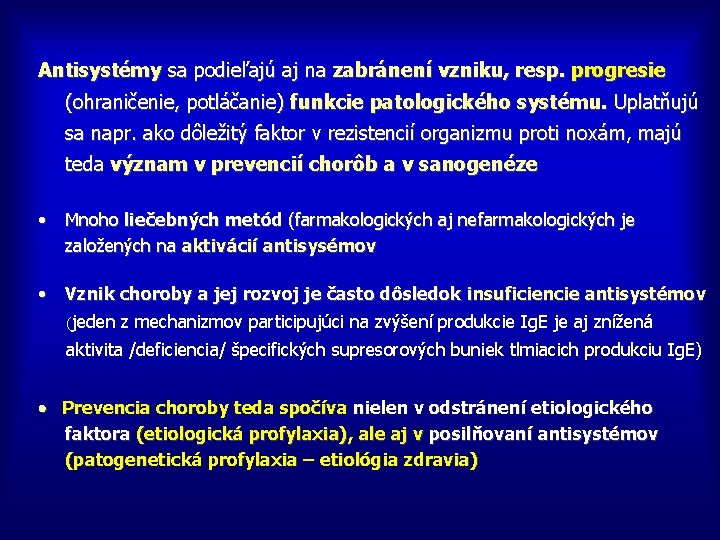 Antisystémy sa podieľajú aj na zabránení vzniku, resp. progresie (ohraničenie, potláčanie) funkcie patologického systému. Uplatňujú sa napr. ako dôležitý faktor v rezistencií organizmu proti noxám, majú teda význam v prevencií chorôb a v sanogenéze

• Mnoho liečebných metód (farmakologických aj nefarmakologických je založených na aktivácií antisysémov

• Vznik choroby a jej rozvoj je často dôsledok insuficiencie antisystémov (jeden z mechanizmov participujúci na zvýšení produkcie IgE je aj znížená aktivita /deficiencia/ špecifických supresorových buniek tlmiacich produkciu IgE)

• Prevencia choroby teda spočíva nielen v odstránení etiologického faktora (etiologická profylaxia), ale aj v posilňovaní antisystémov (patogenetická profylaxia – etiológia zdravia)